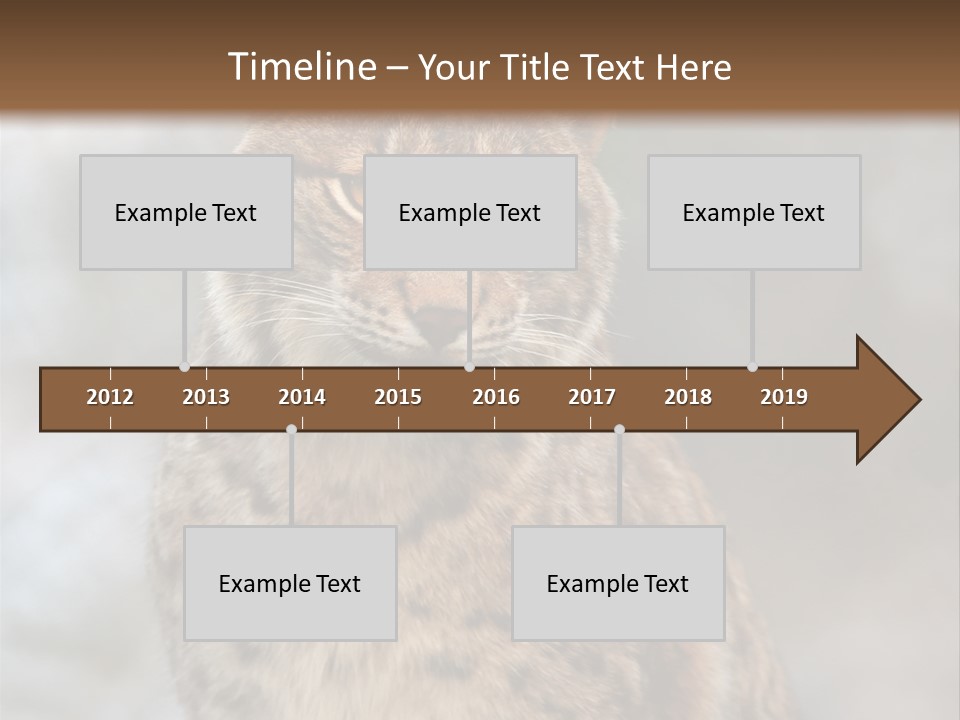 Timeline – Your Title Text Here

Example Text

Example Text

Example Text

2012 2013 2014 2015 2016 2017 2018 2019

Example Text

Example Text